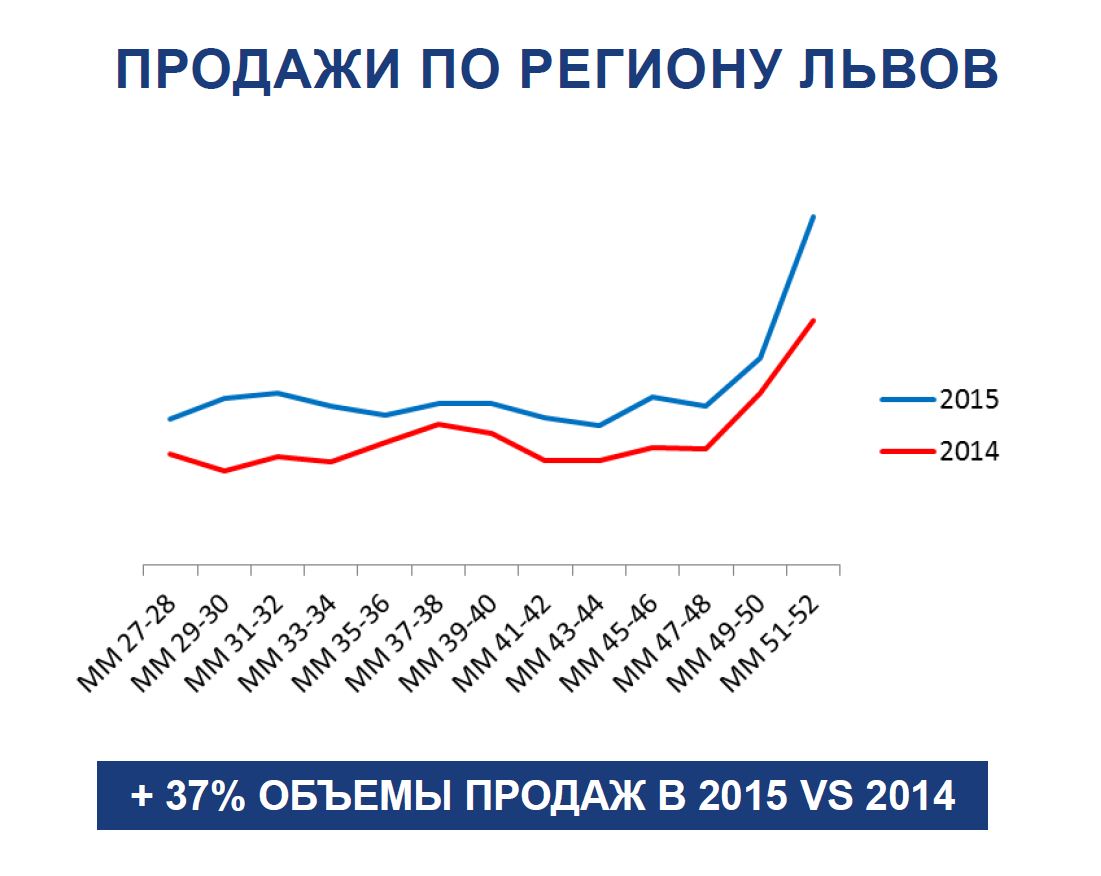 ПРОДАЖИ ПО РЕГИОНУ ЛЬВОВ

2015
2014

ММ 27-28
ММ 29-30
ММ 31-32
ММ 33-34
ММ 35-36
ММ 37-38
ММ 39-40
ММ 41-42
ММ 43-44
ММ 45-46
ММ 47-48
ММ 49-50
ММ 51-52

+ 37% ОБЪЕМЫ ПРОДАЖ В 2015 VS 2014